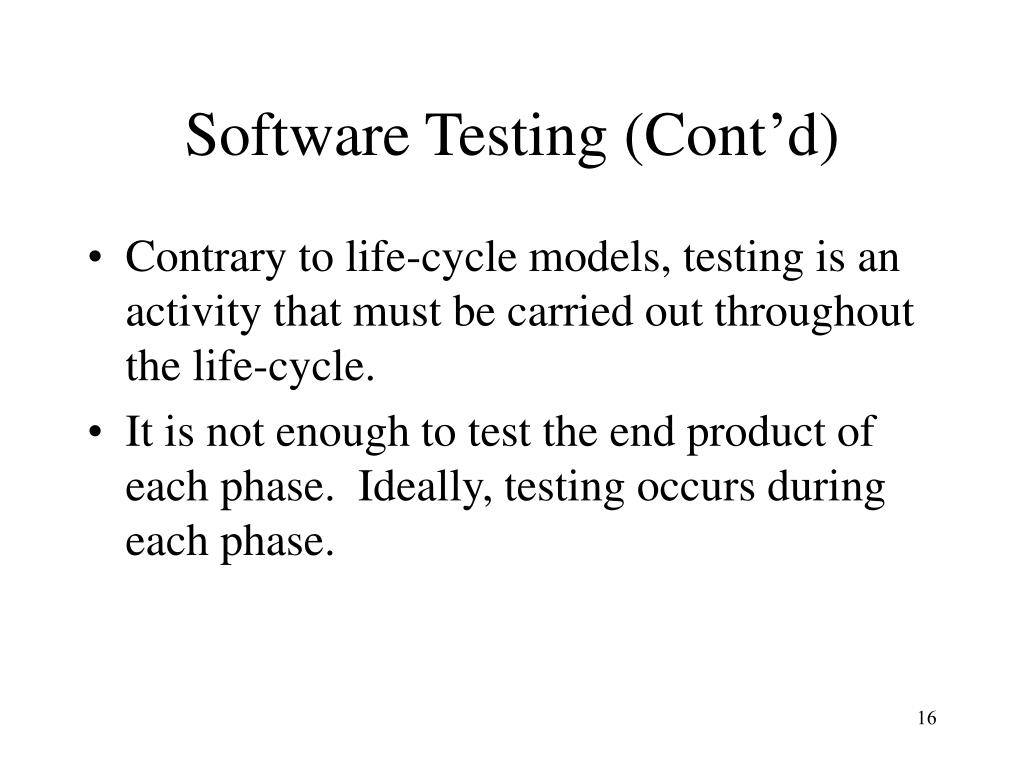 Software Testing (Cont’d)

• Contrary to life-cycle models, testing is an activity that must be carried out throughout the life-cycle.

• It is not enough to test the end product of each phase. Ideally, testing occurs during each phase.

16